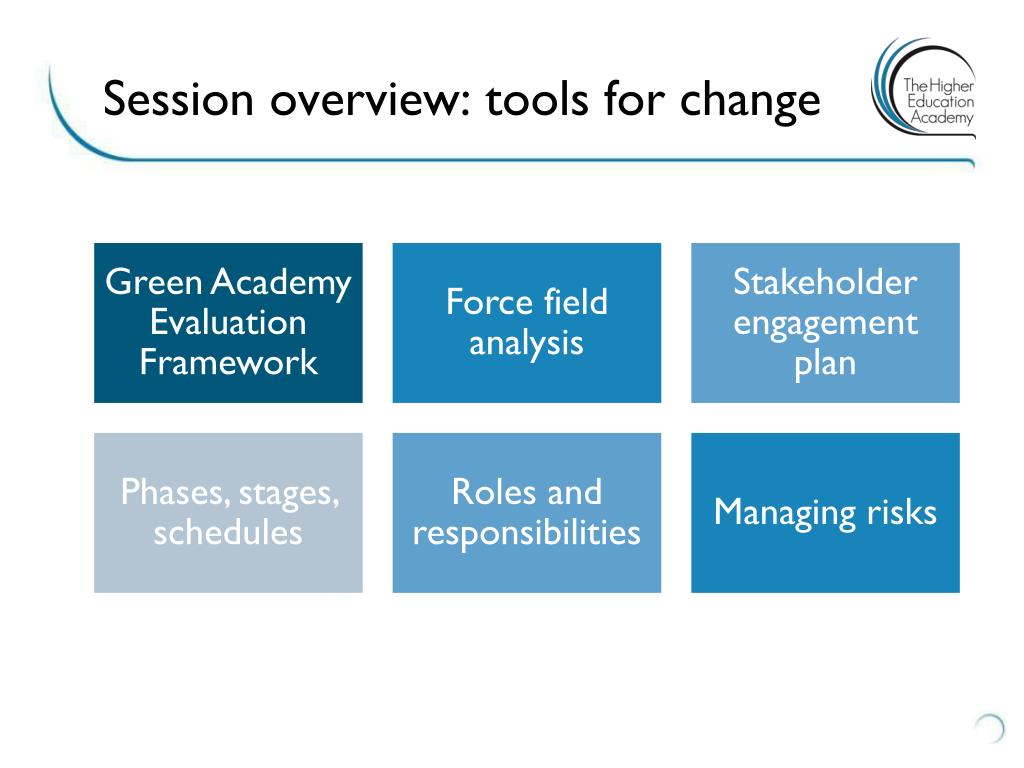 Session overview: tools for change

The Higher Education Academy

Green Academy Evaluation Framework

Force field analysis

Stakeholder engagement plan

Phases, stages, schedules

Roles and responsibilities

Managing risks